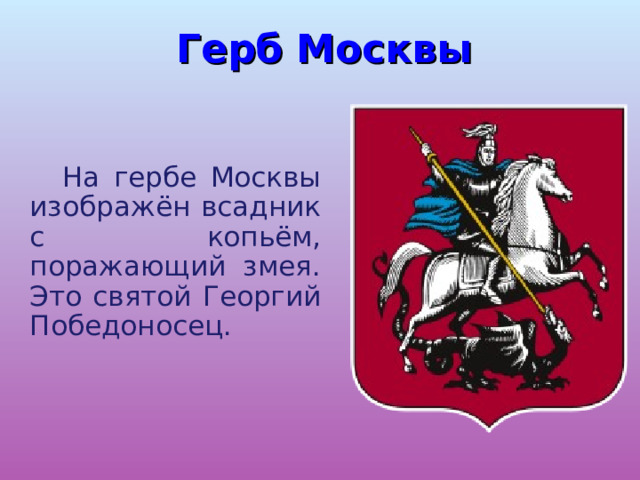 Герб Москвы

На гербе Москвы изображён всадник с копьём, поражающий змея. Это святой Георгий Победоносец.